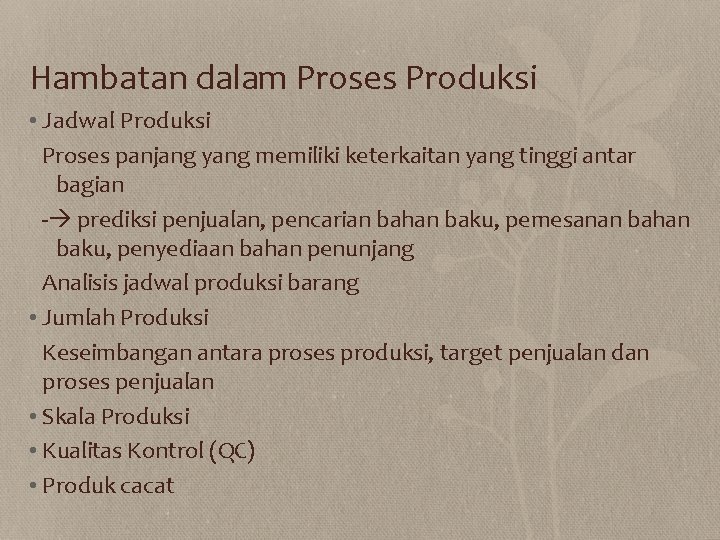 Hambatan dalam Proses Produksi

• Jadwal Produksi

Proses panjang yang memiliki keterkaitan yang tinggi antar bagian

-→ prediksi penjualan, pencarian bahan baku, pemesanan bahan baku, penyediaan bahan penunjang

Analisis jadwal produksi barang

• Jumlah Produksi

Keseimbangan antara proses produksi, target penjualan dan proses penjualan

• Skala Produksi

• Kualitas Kontrol (QC)

• Produk cacat